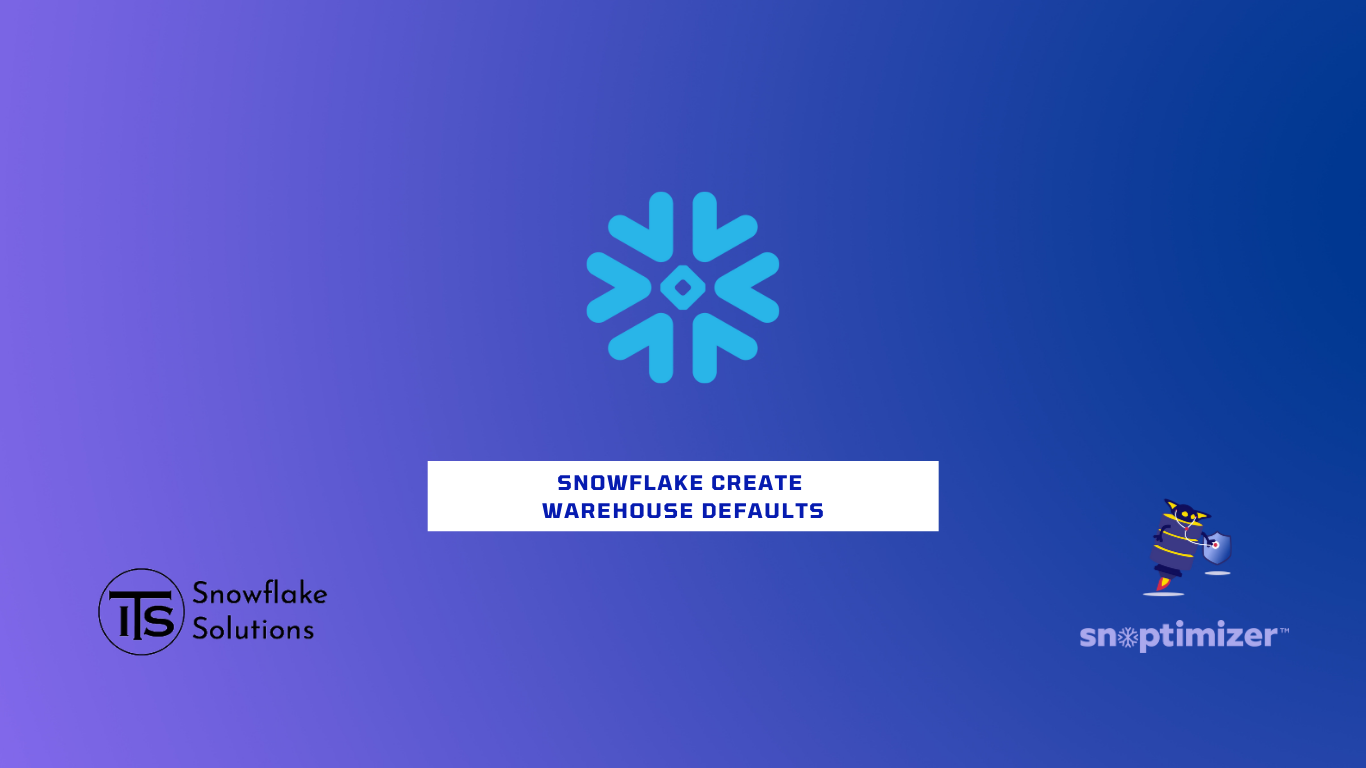 SNOWFLAKE CREATE WAREHOUSE DEFAULTS

ITS Snowflake Solutions

snoptimizer™